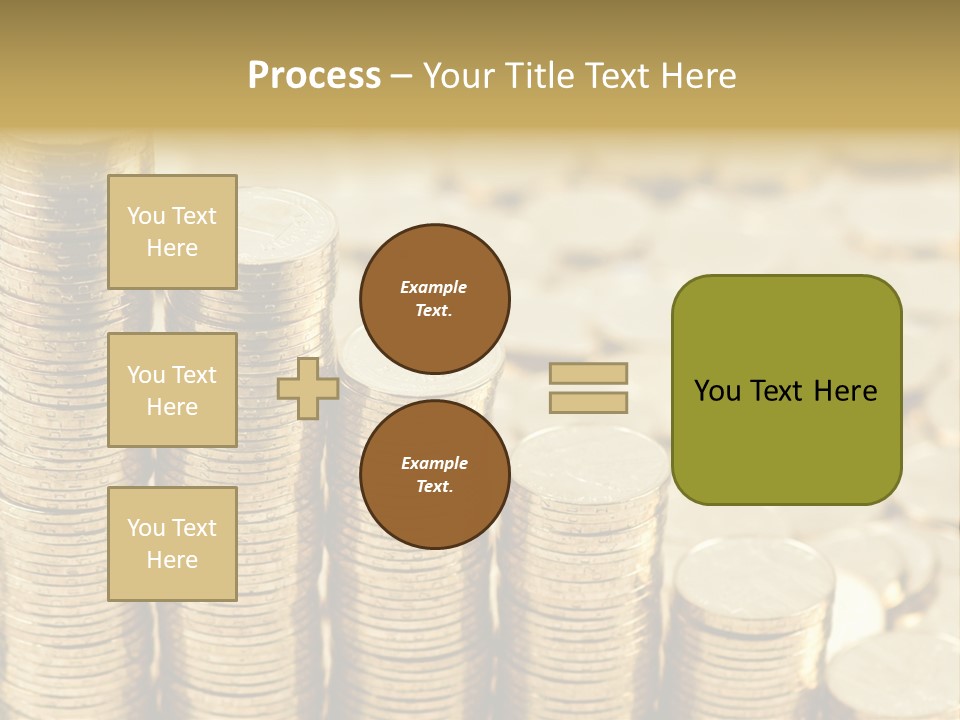 Process – Your Title Text Here

You Text Here

You Text Here

You Text Here

Example Text.

Example Text.

You Text Here